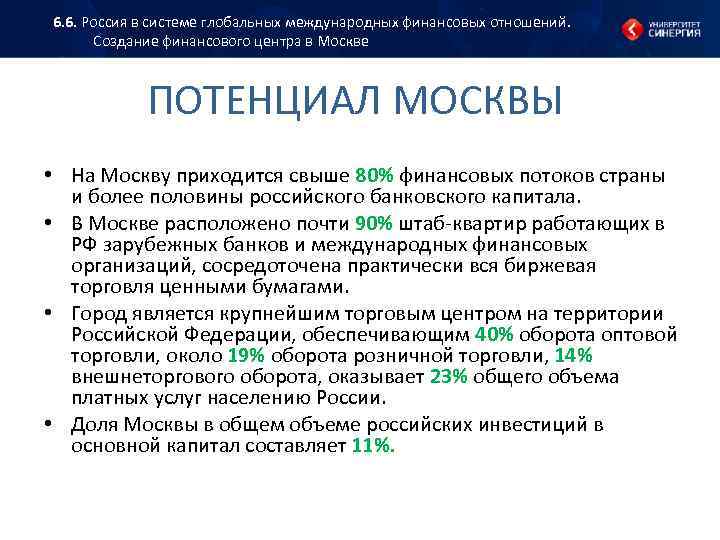 6.6. Россия в системе глобальных международных финансовых отношений. Создание финансового центра в Москве

УНИВЕРСИТЕТ СИНЕРГИЯ

ПОТЕНЦИАЛ МОСКВЫ

• На Москву приходится свыше 80% финансовых потоков страны и более половины российского банковского капитала.

• В Москве расположено почти 90% штаб-квартир работающих в РФ зарубежных банков и международных финансовых организаций, сосредоточена практически вся биржевая торговля ценными бумагами.

• Город является крупнейшим торговым центром на территории Российской Федерации, обеспечивающим 40% оборота оптовой торговли, около 19% оборота розничной торговли, 14% внешнеторгового оборота, оказывает 23% общего объема платных услуг населению России.

• Доля Москвы в общем объеме российских инвестиций в основной капитал составляет 11%.